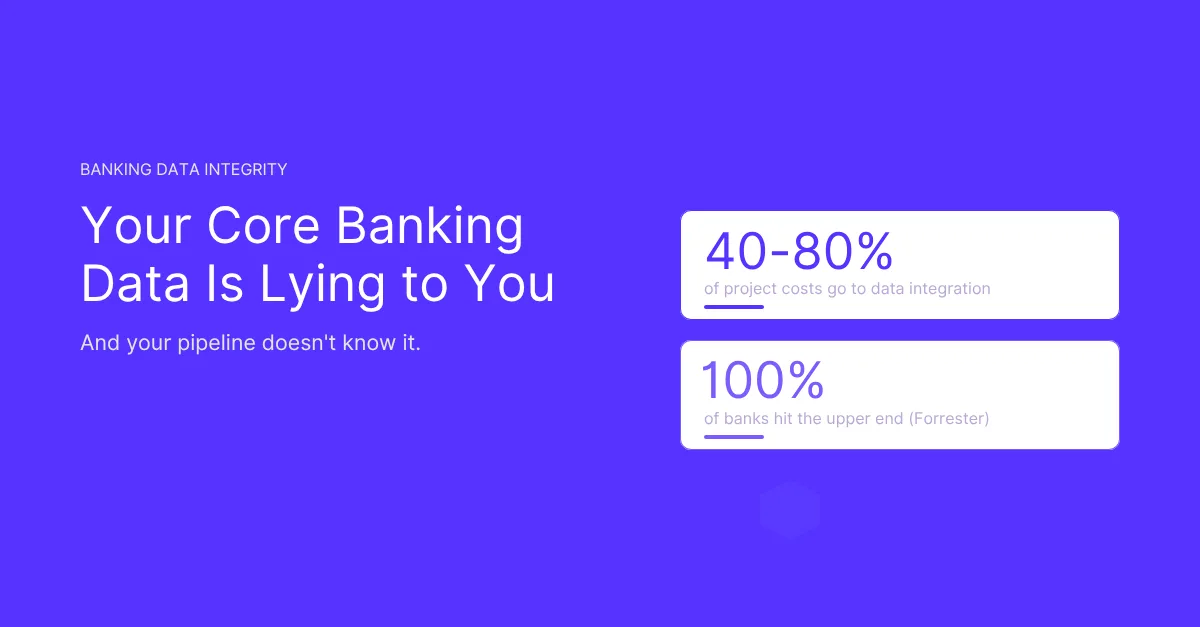 BANKING DATA INTEGRITY

Your Core Banking Data Is Lying to You

And your pipeline doesn't know it.

40-80%

of project costs go to data integration

100%

of banks hit the upper end (Forrester)